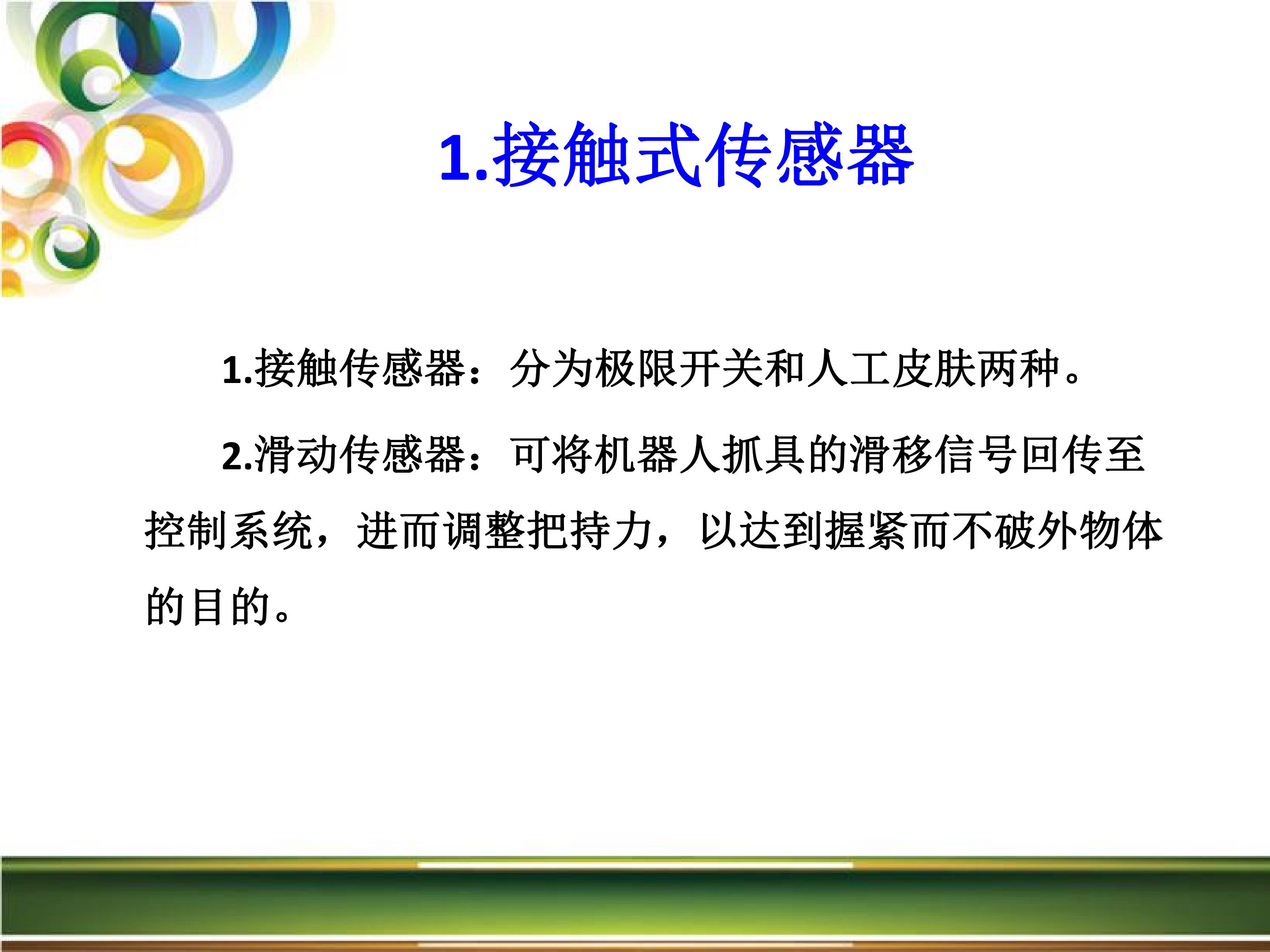 1.接触式传感器

1.接触传感器：分为极限开关和人工皮肤两种。

2.滑动传感器：可将机器人抓具的滑移信号回传至控制系统，进而调整把持力，以达到握紧而不破外物体的目的。